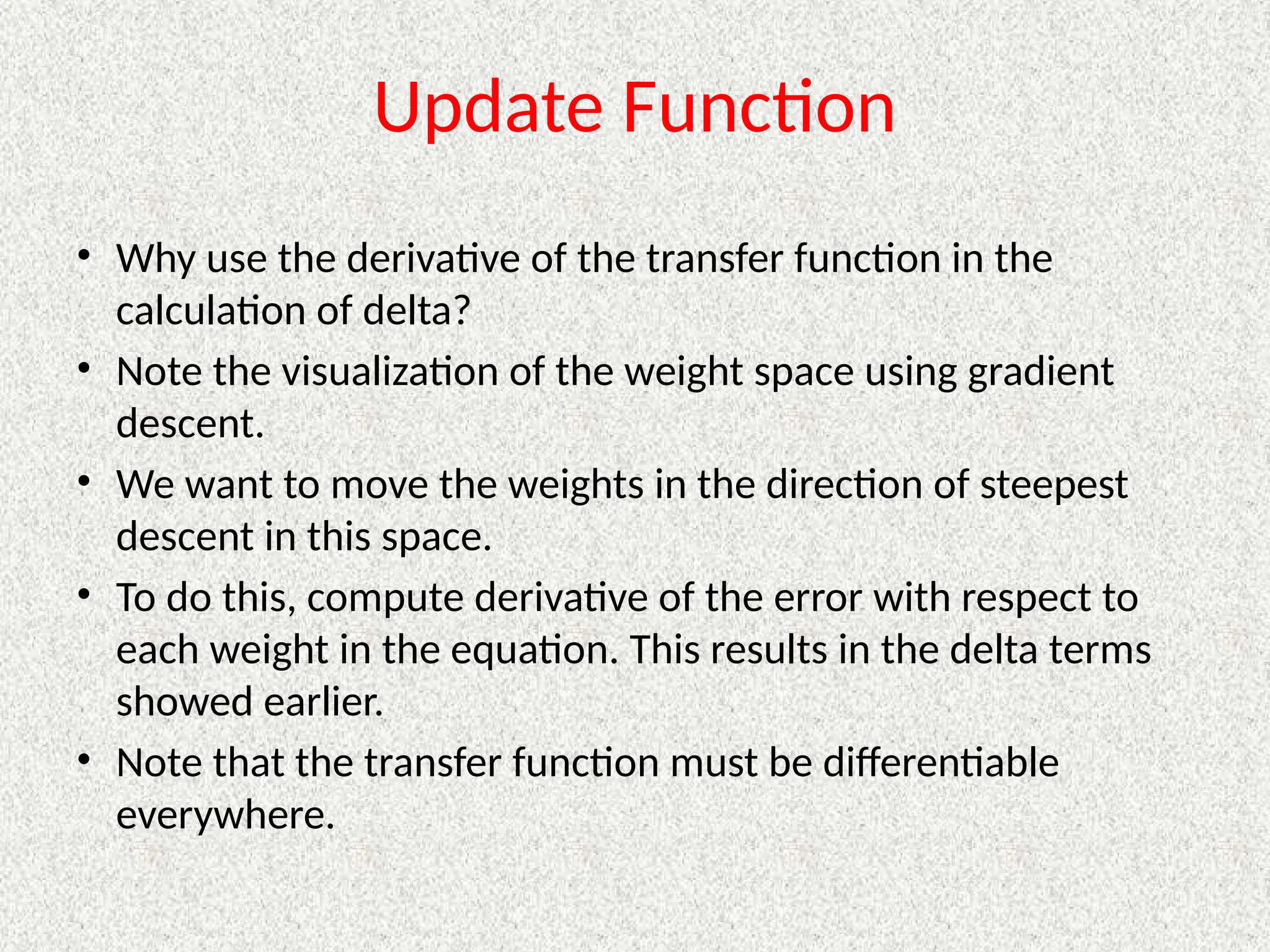 Update Function

• Why use the derivative of the transfer function in the calculation of delta?
• Note the visualization of the weight space using gradient descent.
• We want to move the weights in the direction of steepest descent in this space.
• To do this, compute derivative of the error with respect to each weight in the equation. This results in the delta terms showed earlier.
• Note that the transfer function must be differentiable everywhere.